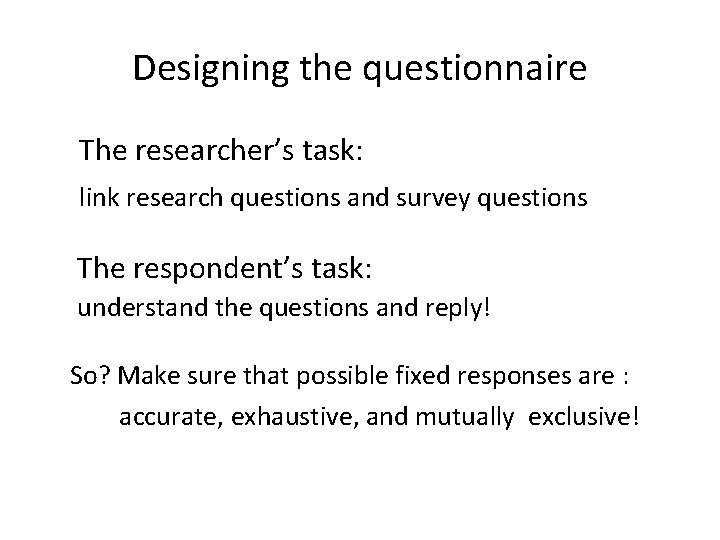 Designing the questionnaire

The researcher's task:

link research questions and survey questions

The respondent's task:

understand the questions and reply!

So? Make sure that possible fixed responses are :

accurate, exhaustive, and mutually exclusive!